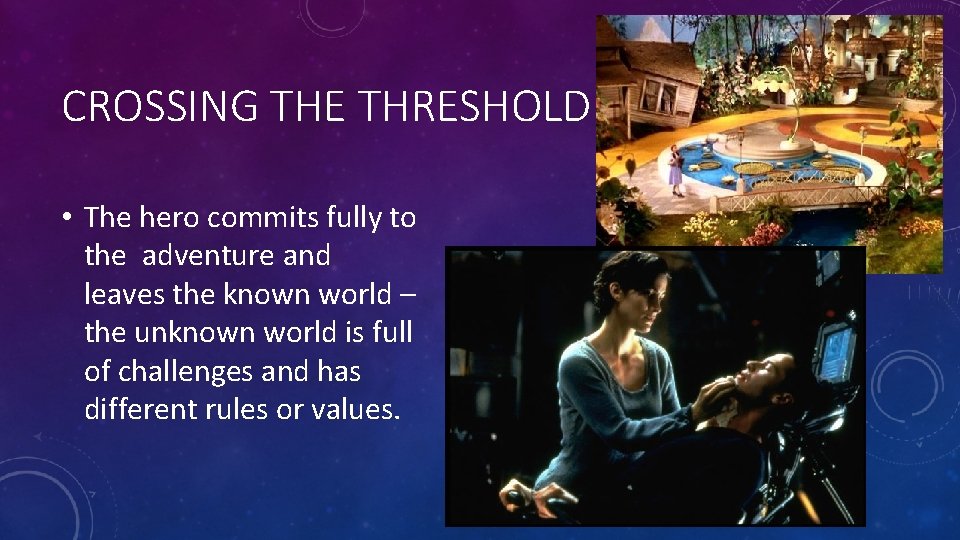 CROSSING THE THRESHOLD

• The hero commits fully to the adventure and leaves the known world – the unknown world is full of challenges and has different rules or values.